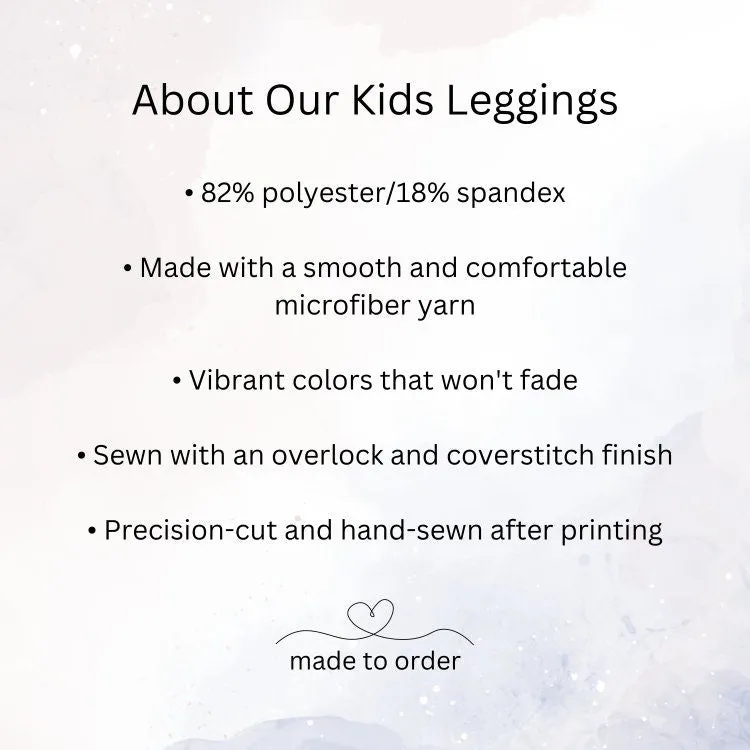 About Our Kids Leggings

• 82% polyester/18% spandex

• Made with a smooth and comfortable microfiber yarn

• Vibrant colors that won't fade

• Sewn with an overlock and coverstitch finish

• Precision-cut and hand-sewn after printing

made to order